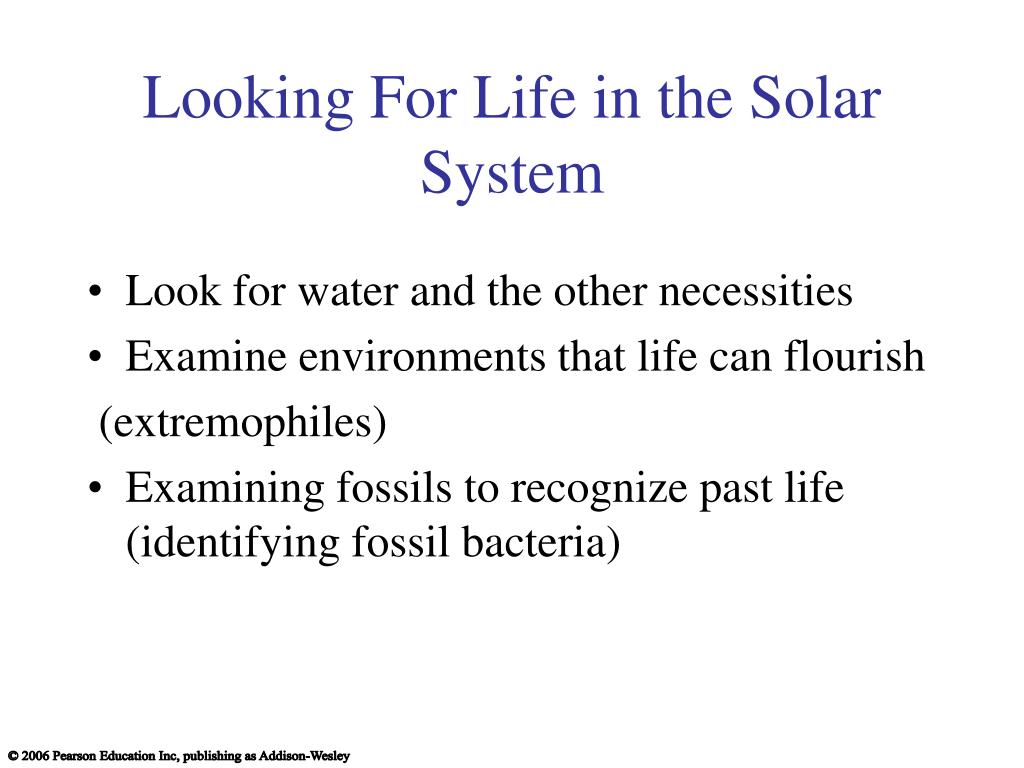 Looking For Life in the Solar System

• Look for water and the other necessities
• Examine environments that life can flourish
(extremophiles)
• Examining fossils to recognize past life (identifying fossil bacteria)

© 2006 Pearson Education Inc, publishing as Addison-Wesley